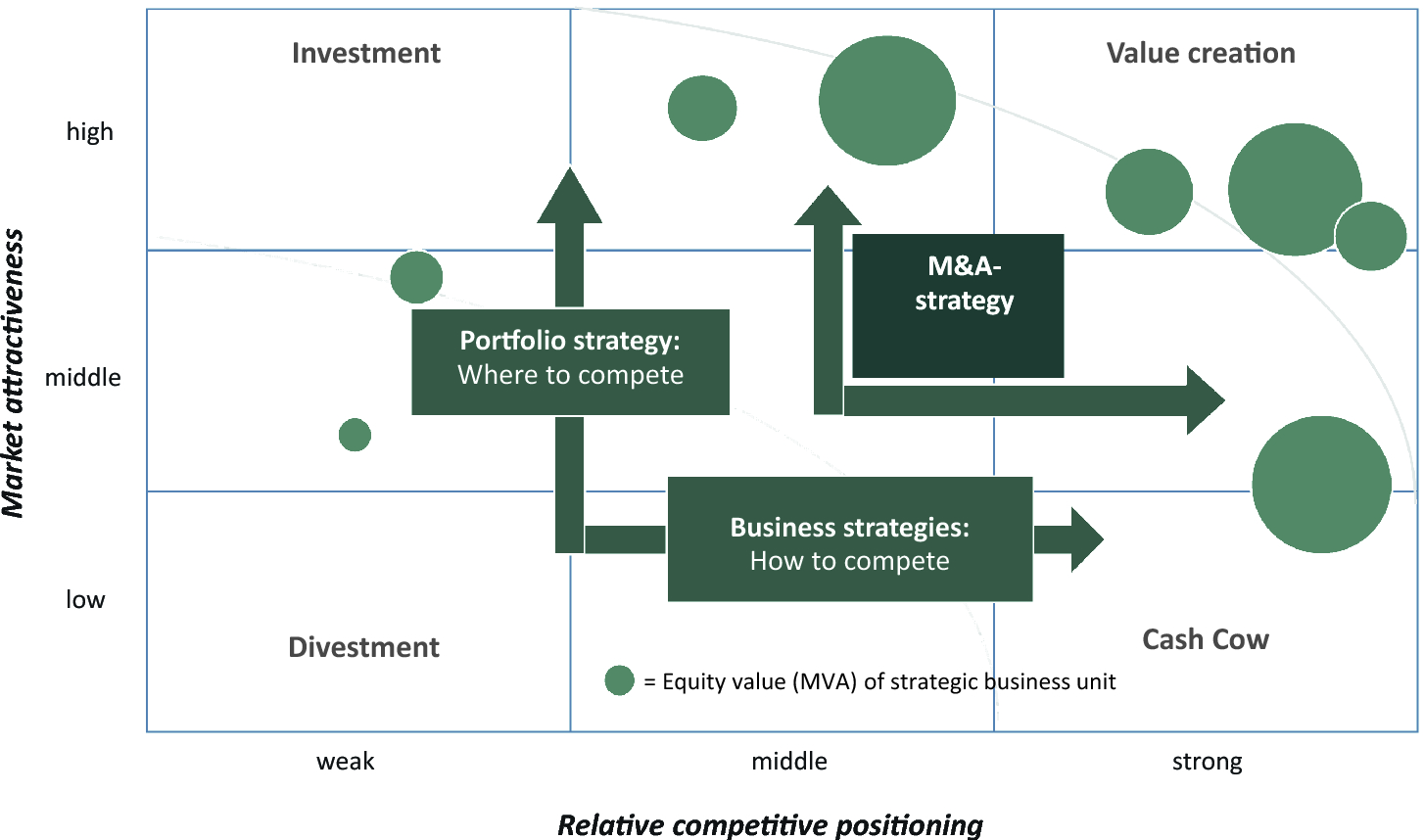 Market attractiveness

high

middle

low

Investment

Value creation

M&A-strategy

Portfolio strategy:
Where to compete

Business strategies:
How to compete

Divestment

Cash Cow

= Equity value (MVA) of strategic business unit

weak

middle

strong

Relative competitive positioning